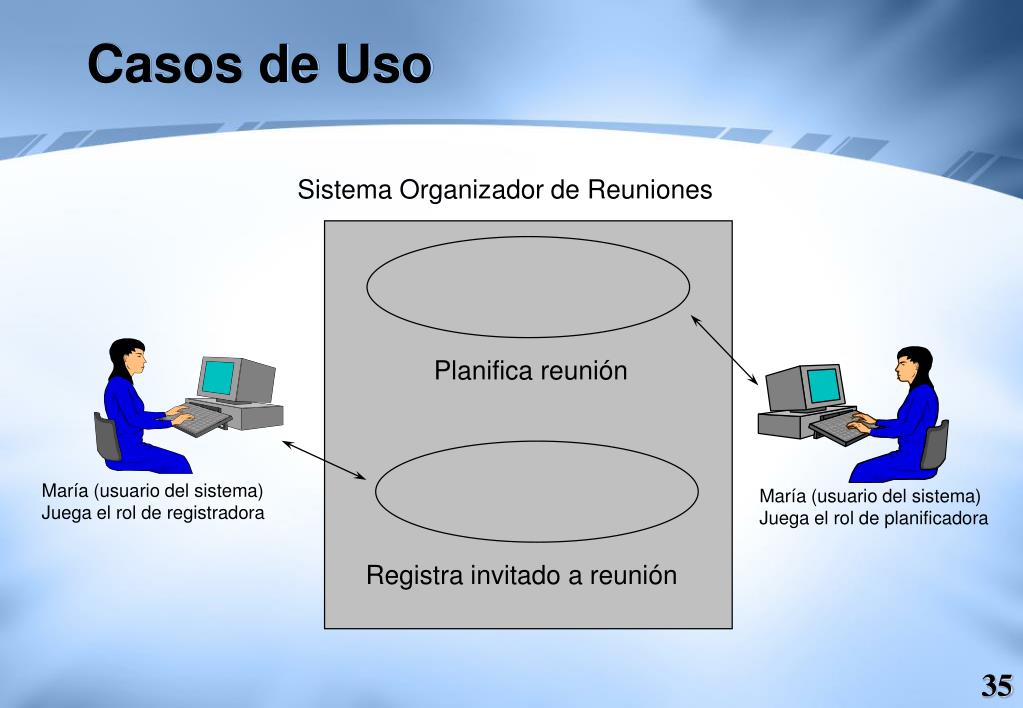 Casos de Uso

Sistema Organizador de Reuniones

Planifica reunión

Registra invitado a reunión

María (usuario del sistema)
Juega el rol de registradora

María (usuario del sistema)
Juega el rol de planificadora

35